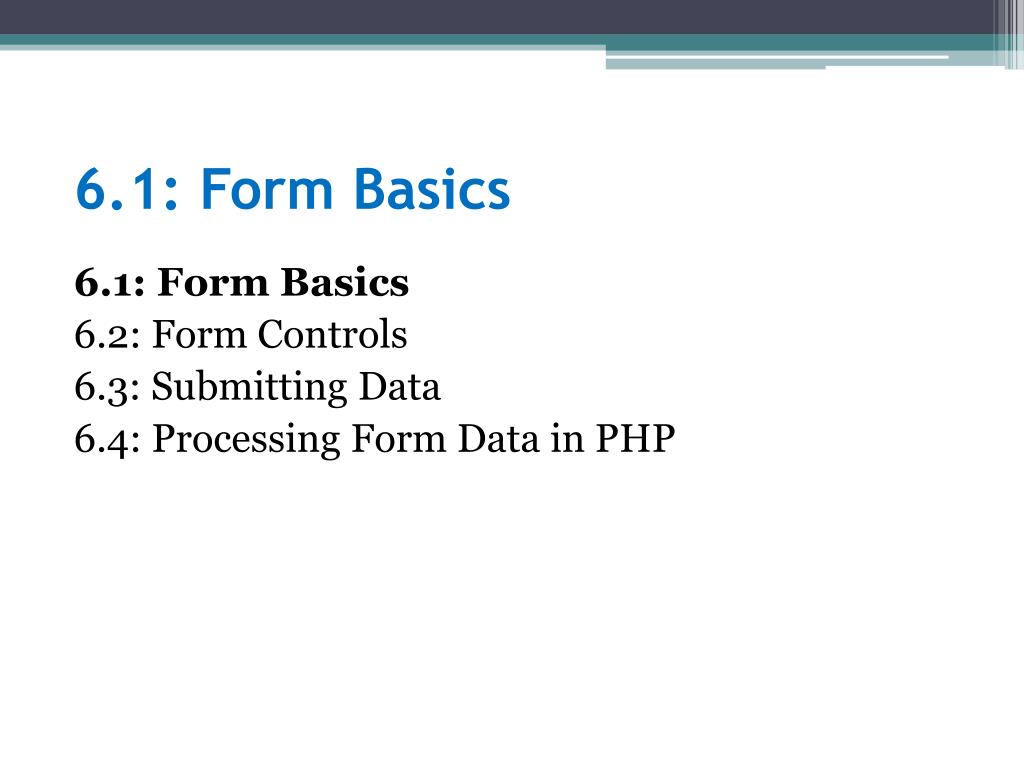 6.1: Form Basics

6.1: Form Basics
6.2: Form Controls
6.3: Submitting Data
6.4: Processing Form Data in PHP